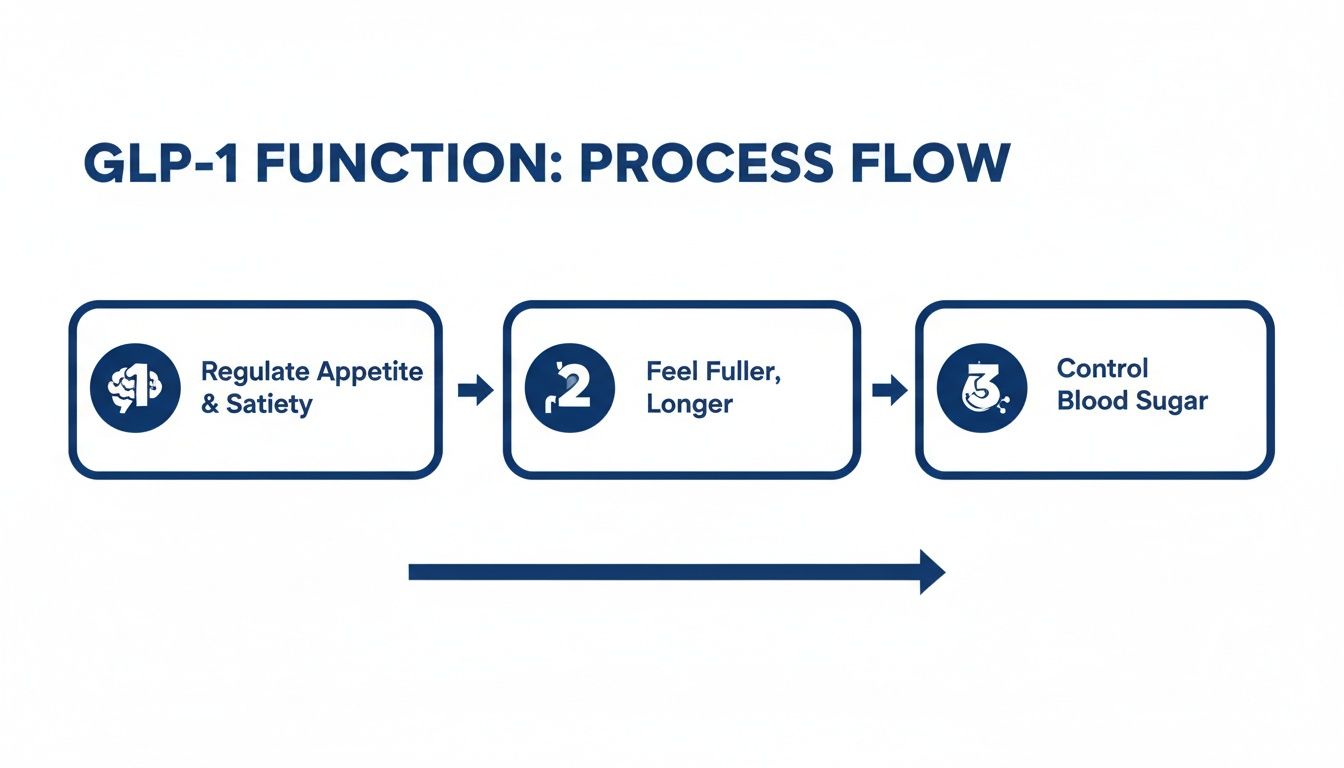 GLP-1 FUNCTION: PROCESS FLOW

1 Regulate Appetite & Satiety

2 Feel Fuller, Longer

3 Control Blood Sugar